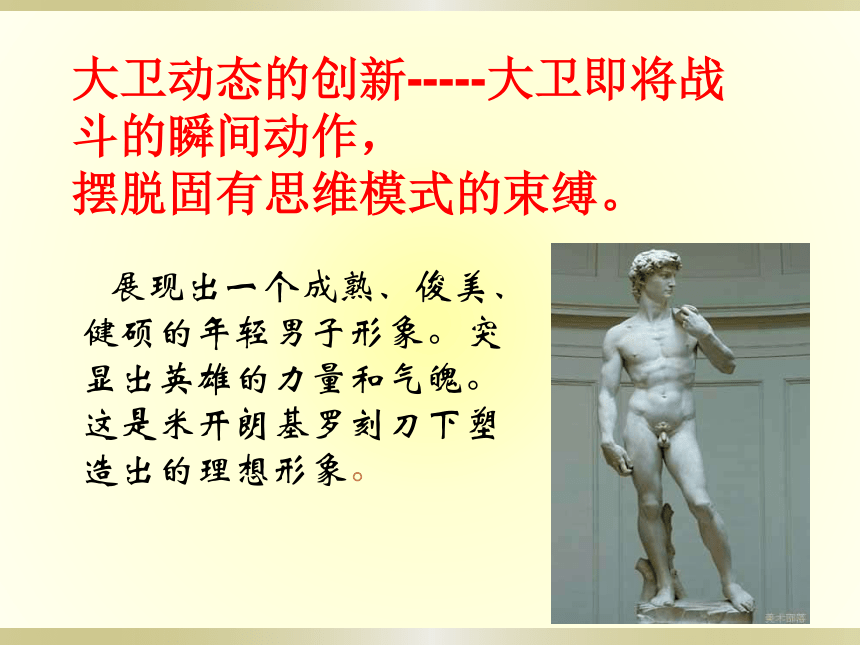 大卫动态的创新-----大卫即将战斗的瞬间动作，
摆脱固有思维模式的束缚。

展现出一个成熟、俊美、健硕的年轻男子形象。突显出英雄的力量和气魄。这是米开朗基罗刻刀下塑造出的理想形象。

美术部落